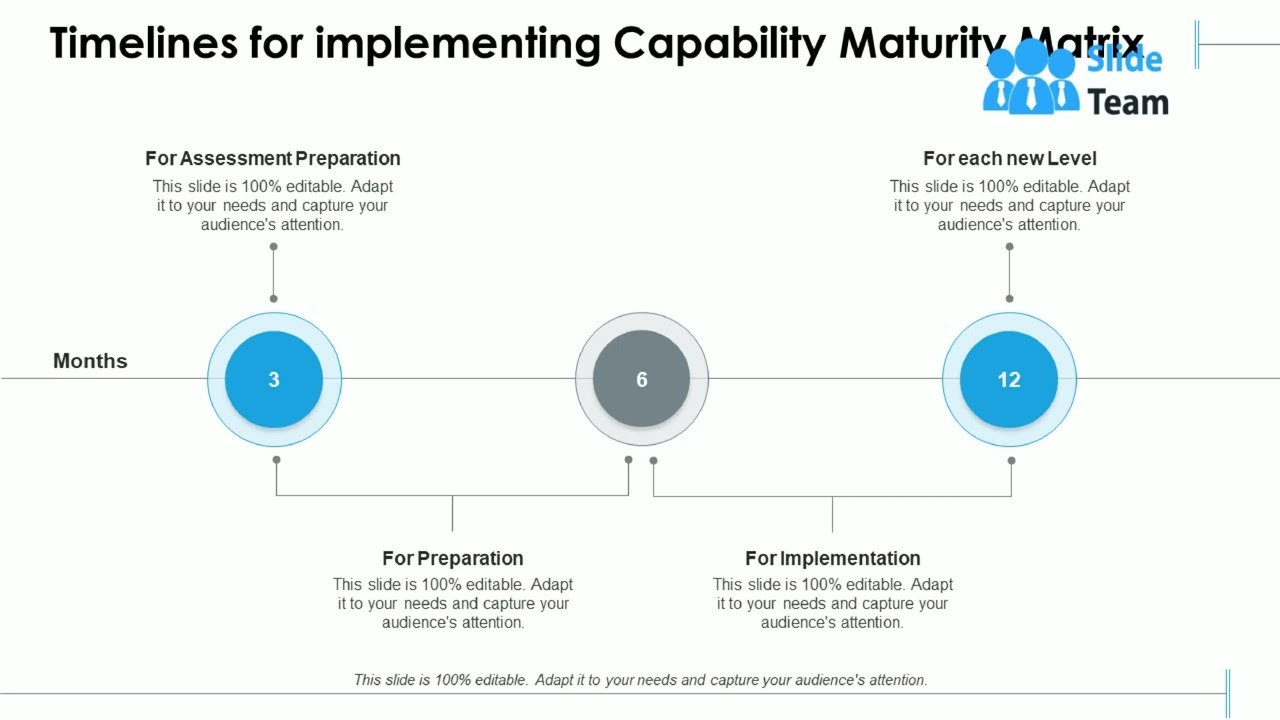 Timelines for implementing Capability Maturity Matrix

Slide Team

For Assessment Preparation
This slide is 100% editable. Adapt it to your needs and capture your audience's attention.

For each new Level
This slide is 100% editable. Adapt it to your needs and capture your audience's attention.

Months

3

6

12

For Preparation
This slide is 100% editable. Adapt it to your needs and capture your audience's attention.

For Implementation
This slide is 100% editable. Adapt it to your needs and capture your audience's attention.

This slide is 100% editable. Adapt it to your needs and capture your audience's attention.